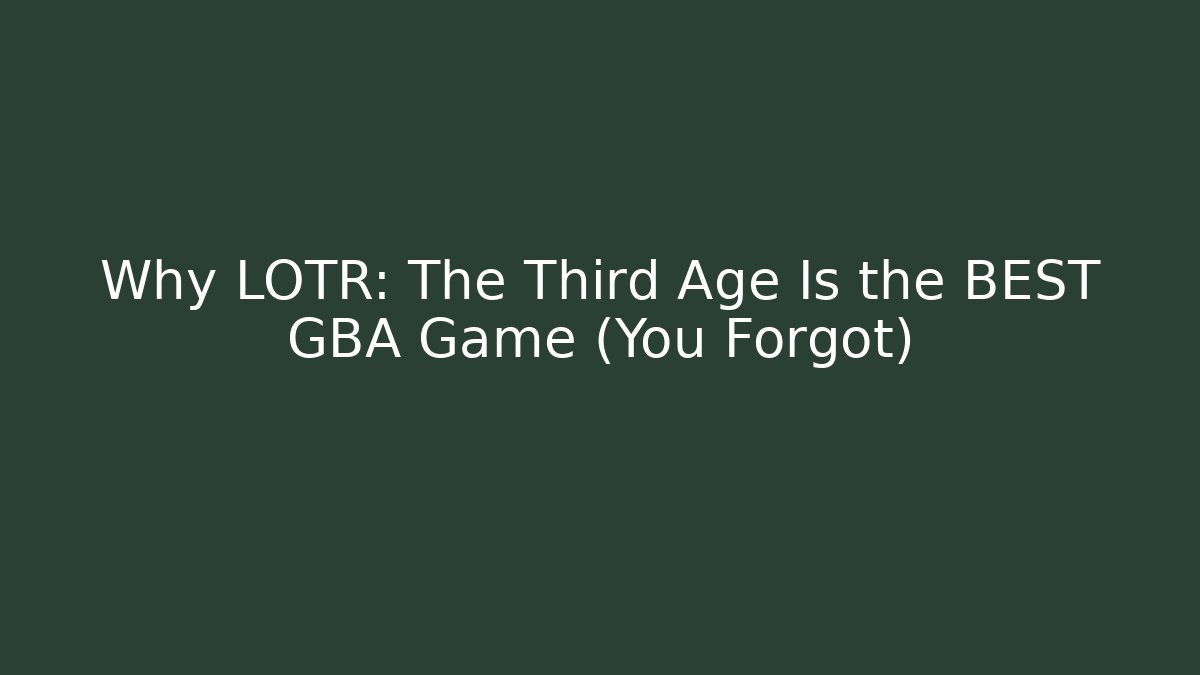 Why LOTR: The Third Age Is the BEST GBA Game (You Forgot)